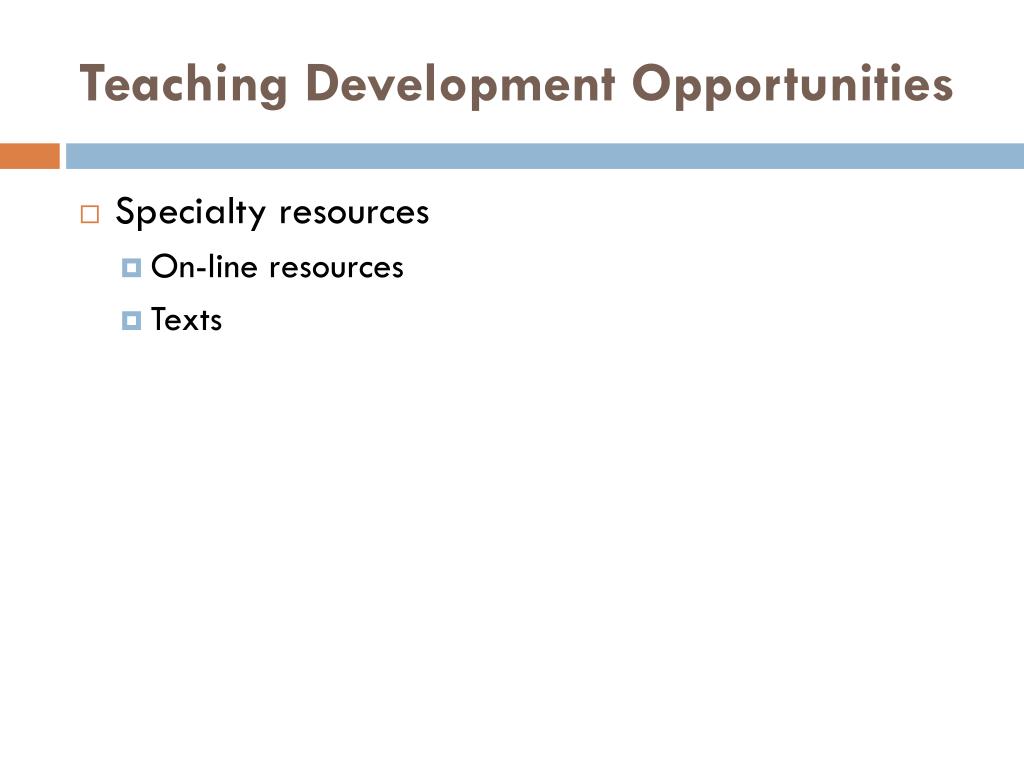 Teaching Development Opportunities

Specialty resources

On-line resources

Texts